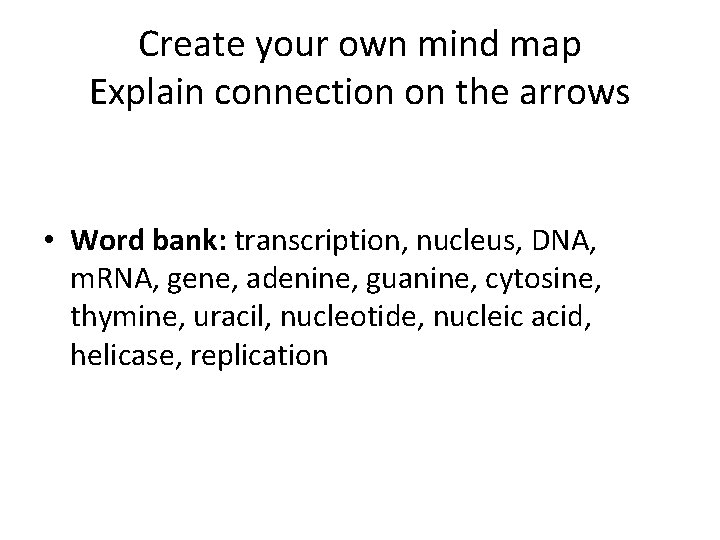 Create your own mind map
Explain connection on the arrows

• Word bank: transcription, nucleus, DNA, mRNA, gene, adenine, guanine, cytosine, thymine, uracil, nucleotide, nucleic acid, helicase, replication